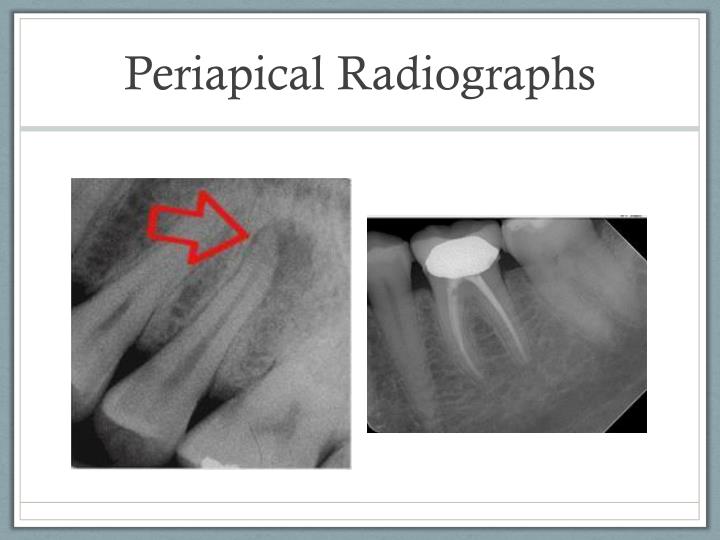 Periapical Radiographs